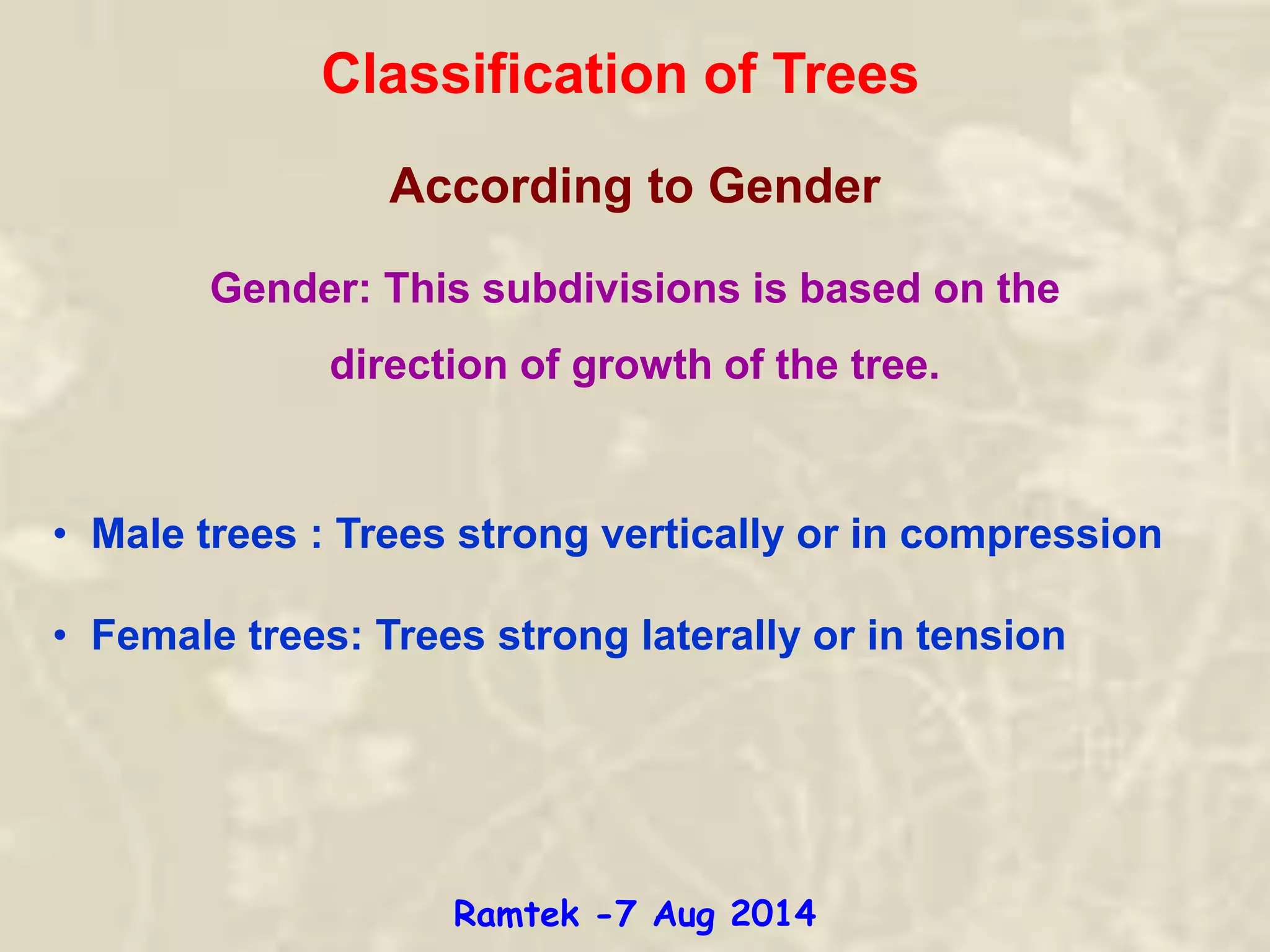 Classification of Trees

According to Gender

Gender: This subdivisions is based on the direction of growth of the tree.

• Male trees : Trees strong vertically or in compression

• Female trees: Trees strong laterally or in tension

Ramtek -7 Aug 2014